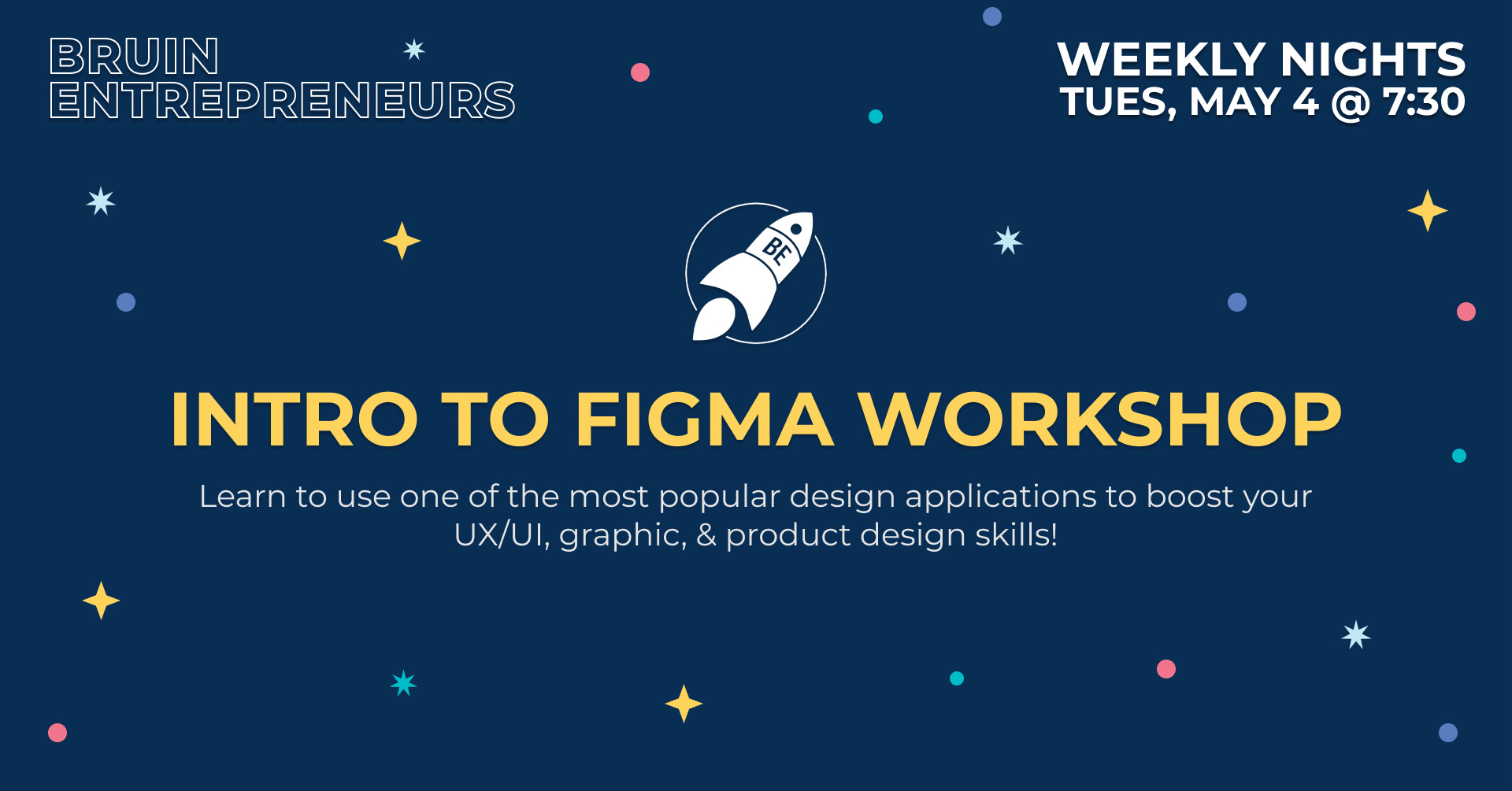 BRUIN
ENTREPRENEURS

WEEKLY NIGHTS
TUES, MAY 4 @ 7:30

BE

INTRO TO FIGMA WORKSHOP

Learn to use one of the most popular design applications to boost your UX/UI, graphic, & product design skills!